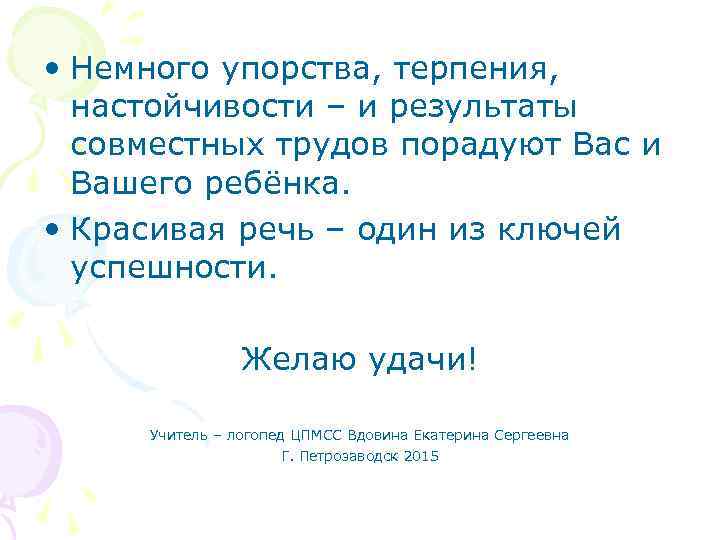 • Немного упорства, терпения, настойчивости – и результаты совместных трудов порадуют Вас и Вашего ребёнка.
• Красивая речь – один из ключей успешности.

Желаю удачи!

Учитель – логопед ЦПМСС Вдовина Екатерина Сергеевна
Г. Петрозаводск 2015